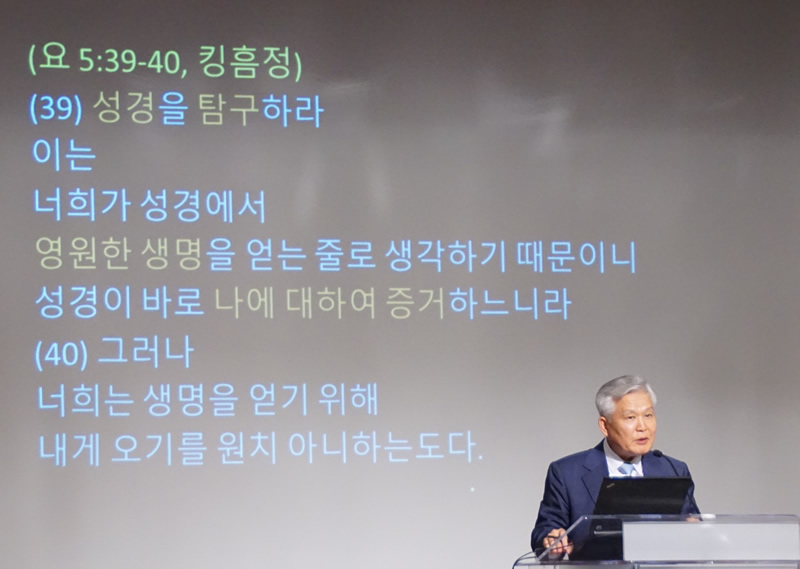 (요 5:39-40, 킹흠정)
(39) 성경을 탐구하라
이는
너희가 성경에서
영원한 생명을 얻는 줄로 생각하기 때문이니
성경이 바로 나에 대하여 증거하느니라
(40) 그러나
너희는 생명을 얻기 위해
내게 오기를 원치 아니하는도다.